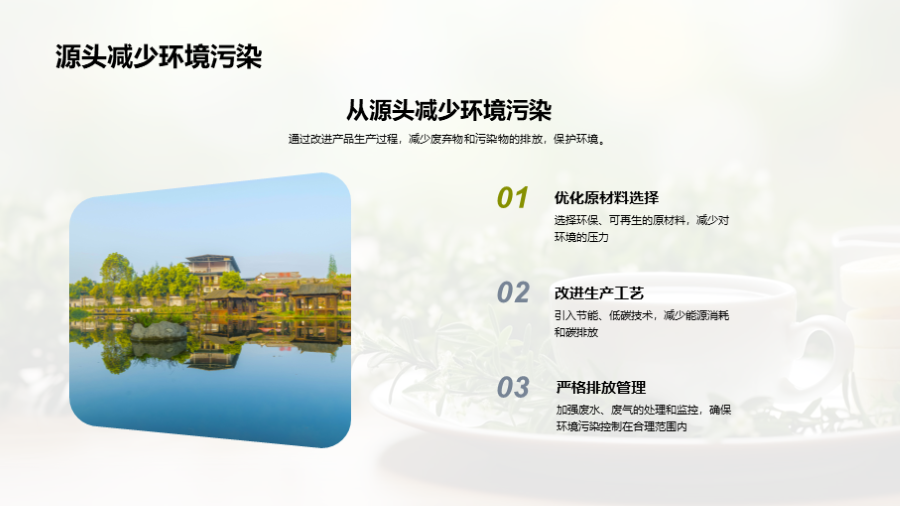 源头减少环境污染

从源头减少环境污染

通过改进产品生产过程，减少废弃物和污染物的排放，保护环境。

01
优化原材料选择
选择环保、可再生的原材料，减少对环境的压力

02
改进生产工艺
引入节能、低碳技术，减少能源消耗和碳排放

03
严格排放管理
加强废水、废气的处理和监控，确保环境污染控制在合理范围内